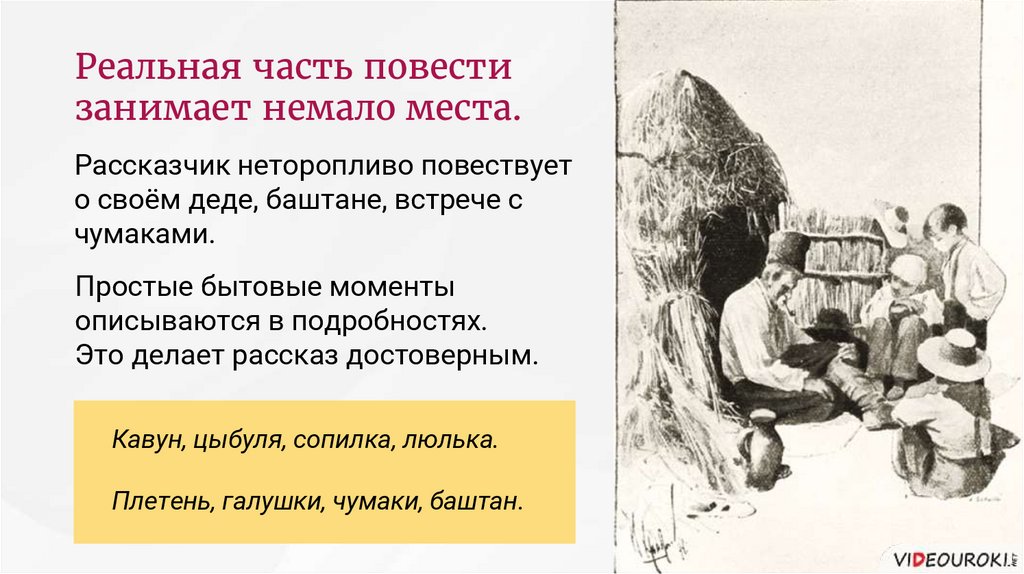 Реальная часть повести занимает немало места.

Рассказчик неторопливо повествует о своём деде, баштане, встрече с чумаками.

Простые бытовые моменты описываются в подробностях.
Это делает рассказ достоверным.

Кавун, цыбуля, сопилка, люлька.

Плетень, галушки, чумаки, баштан.

VIDEOUROKI.NET